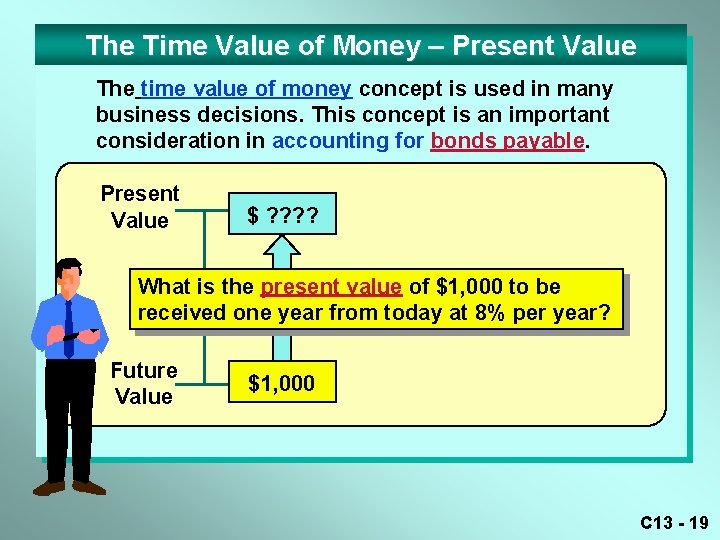 The Time Value of Money – Present Value

The time value of money concept is used in many business decisions. This concept is an important consideration in accounting for bonds payable.

Present Value

$ ????

What is the present value of $1,000 to be received one year from today at 8% per year?

Future Value

$1,000

C13 - 19